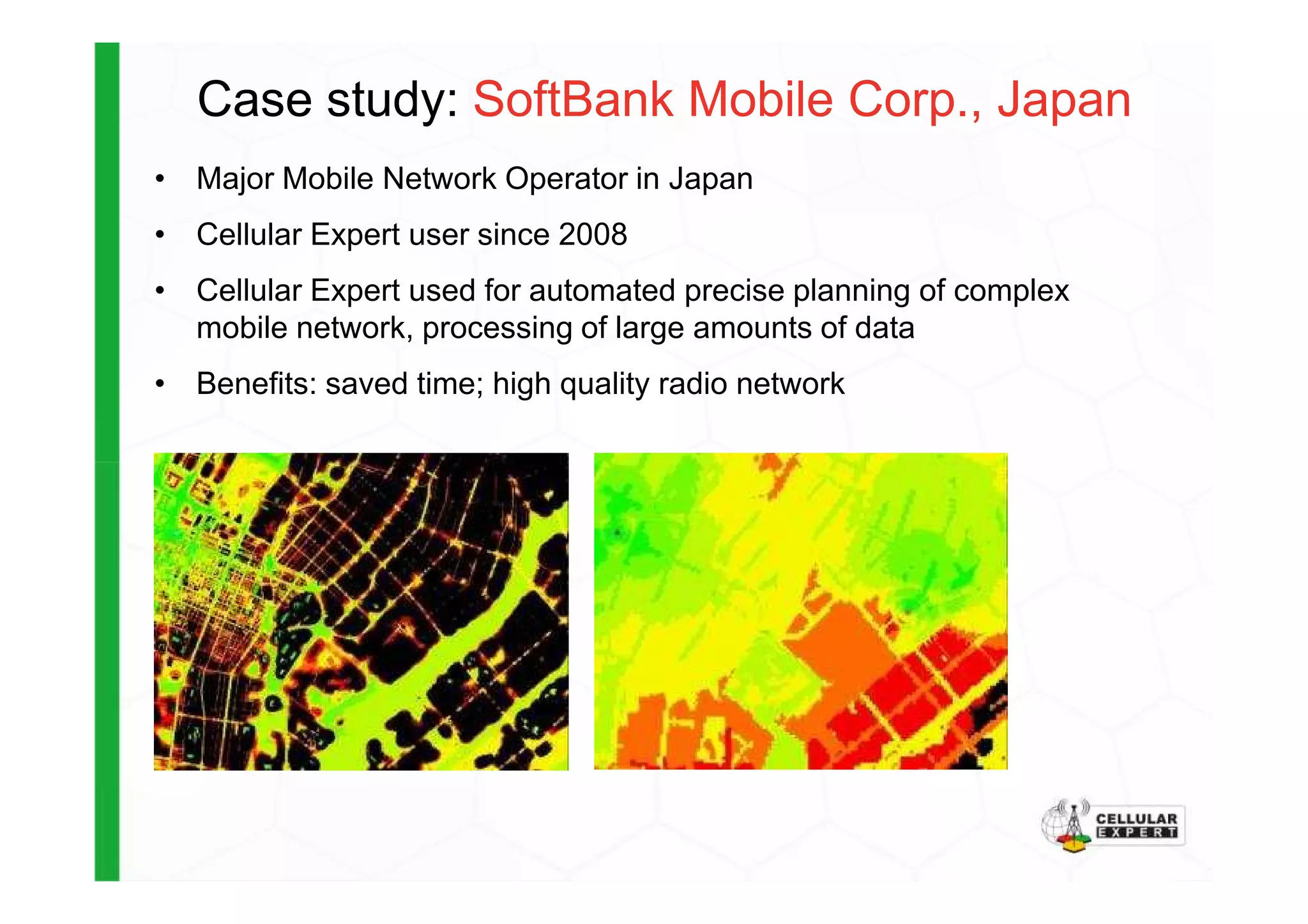 Case study: SoftBank Mobile Corp., Japan

• Major Mobile Network Operator in Japan

• Cellular Expert user since 2008

• Cellular Expert used for automated precise planning of complex mobile network, processing of large amounts of data

• Benefits: saved time; high quality radio network

CELLULAR EXPERT